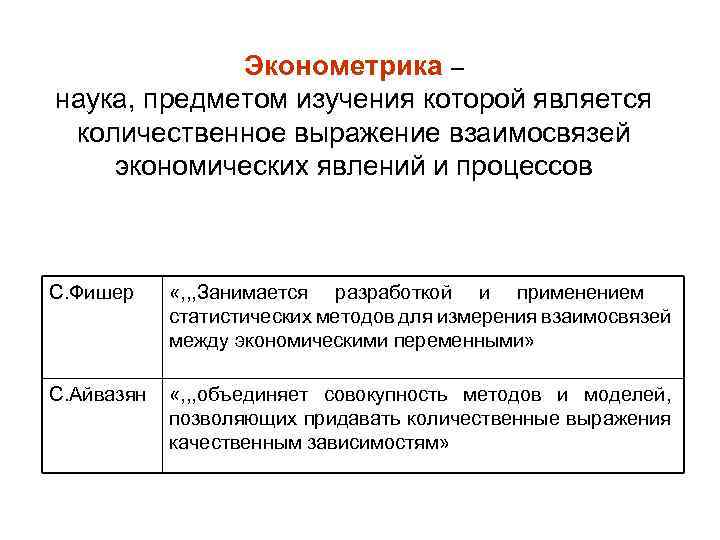 Эконометрика –
наука, предметом изучения которой является количественное выражение взаимосвязей экономических явлений и процессов

| | |
|---|---|
| С.Фишер | «,,,Занимается разработкой и применением статистических методов для измерения взаимосвязей между экономическими переменными» |
| С.Айвазян | «,,,объединяет совокупность методов и моделей, позволяющих придавать количественные выражения качественным зависимостям» |